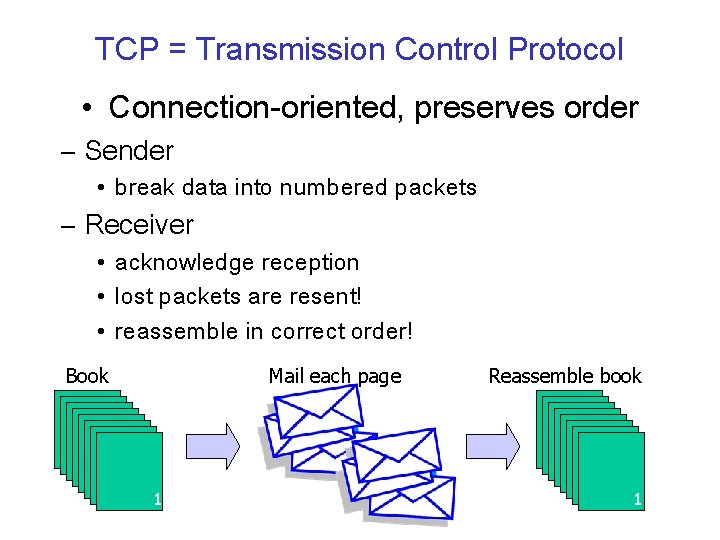 TCP = Transmission Control Protocol

• Connection-oriented, preserves order

– Sender

• break data into numbered packets

– Receiver

• acknowledge reception

• lost packets are resent!

• reassemble in correct order!

Book

1

Mail each page

Reassemble book

1